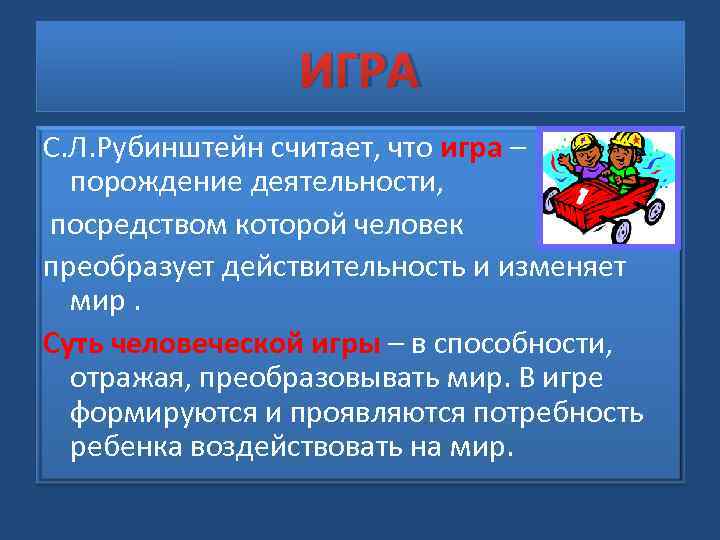 ИГРА

С.Л.Рубинштейн считает, что игра – порождение деятельности,

посредством которой человек

преобразует действительность и изменяет мир .

Суть человеческой игры – в способности, отражая, преобразовывать мир. В игре формируются и проявляются потребность ребенка воздействовать на мир.

1